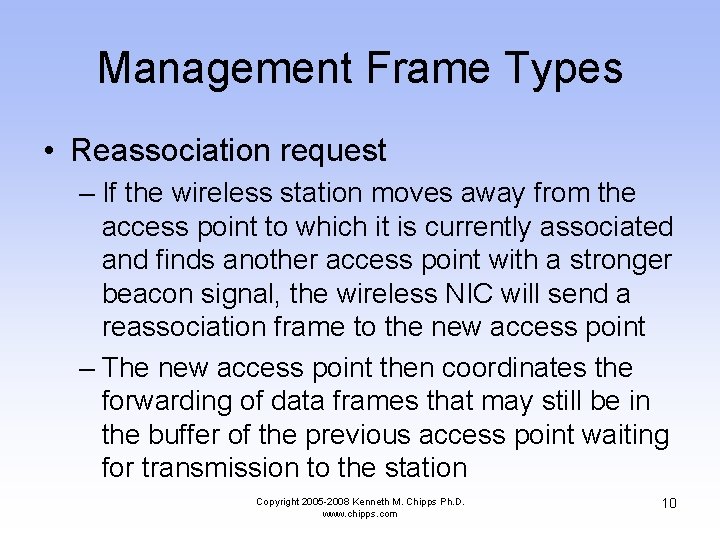 Management Frame Types

• Reassociation request

– If the wireless station moves away from the access point to which it is currently associated and finds another access point with a stronger beacon signal, the wireless NIC will send a reassociation frame to the new access point

– The new access point then coordinates the forwarding of data frames that may still be in the buffer of the previous access point waiting for transmission to the station

Copyright 2005-2008 Kenneth M. Chipps Ph.D.
www.chipps.com

10